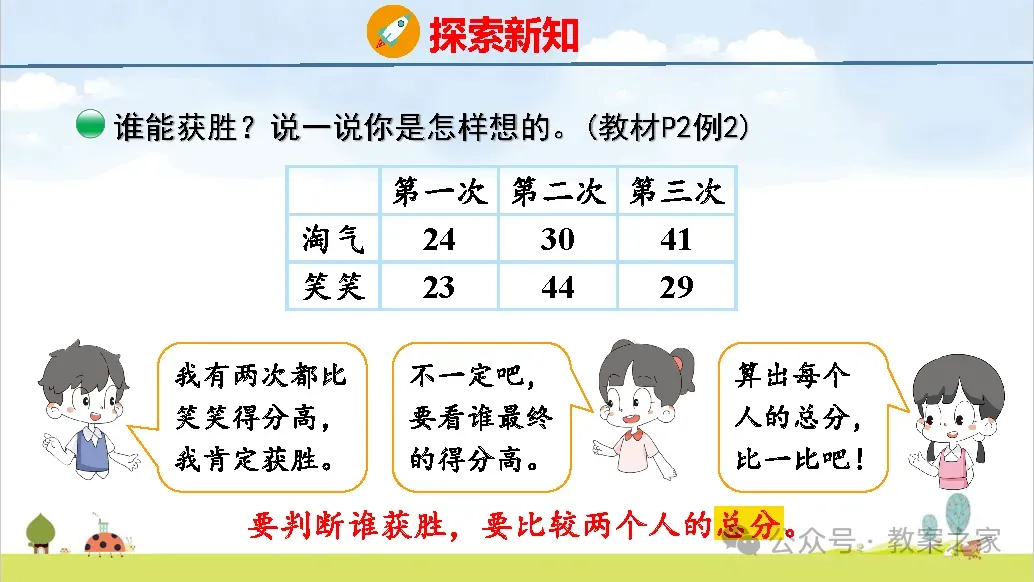 探索新知

谁能获胜？说一说你是怎样想的。(教材P2例2)

| | 第一次 | 第二次 | 第三次 |
|---|---|---|---|
| 淘气 | 24 | 30 | 41 |
| 笑笑 | 23 | 44 | 29 |

我有两次都比笑笑得分高，我肯定获胜。

不一定吧，要看谁最终的得分高。

算出每个人的总分，比一比吧！

要判断谁获胜，要比较两个人的总分。

公众号 · 教案之家